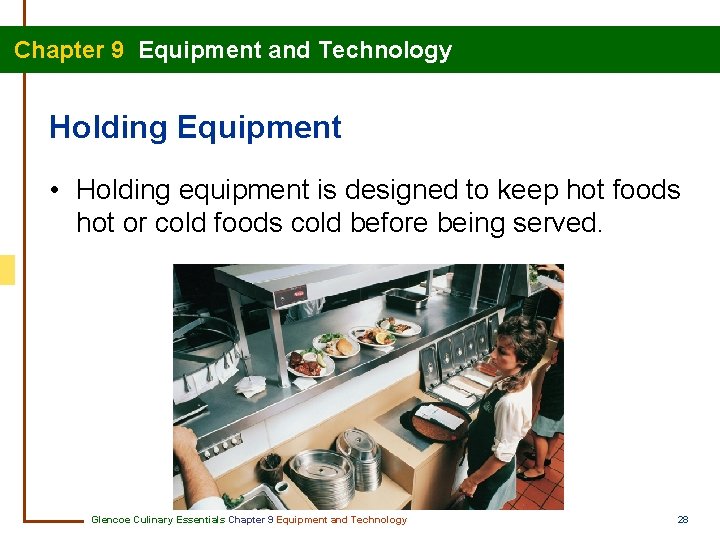 Chapter 9 Equipment and Technology

Holding Equipment

• Holding equipment is designed to keep hot foods hot or cold foods cold before being served.

Glencoe Culinary Essentials Chapter 9 Equipment and Technology

28